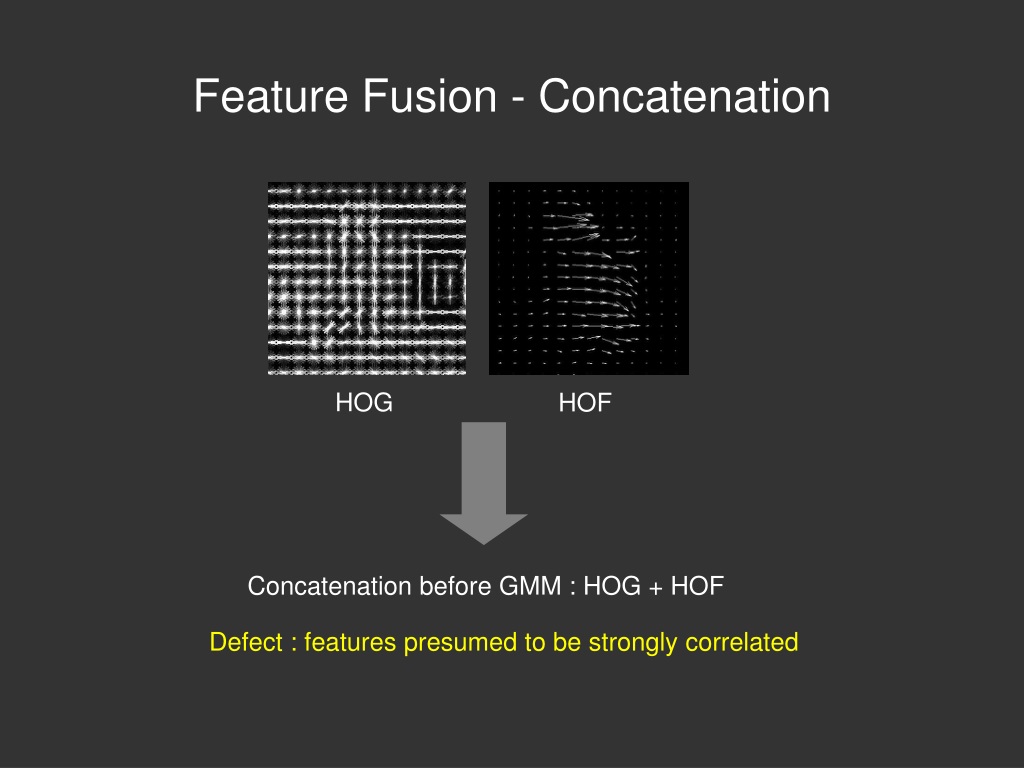 Feature Fusion - Concatenation

HOG

HOF

Concatenation before GMM : HOG + HOF

Defect : features presumed to be strongly correlated